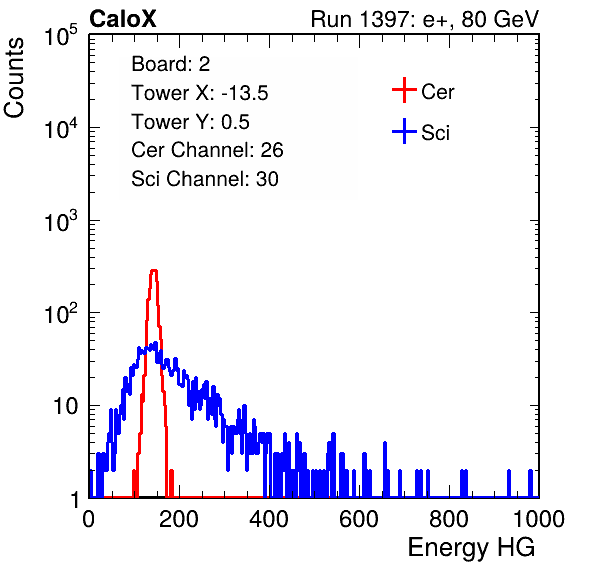 CaloX

Run 1397: e+, 80 GeV

Counts

$10^5$

$10^4$

$10^3$

$10^2$

10

1

Board: 2
Tower X: -13.5
Tower Y: 0.5
Cer Channel: 26
Sci Channel: 30

Cer

Sci

0 200 400 600 800 1000

Energy HG